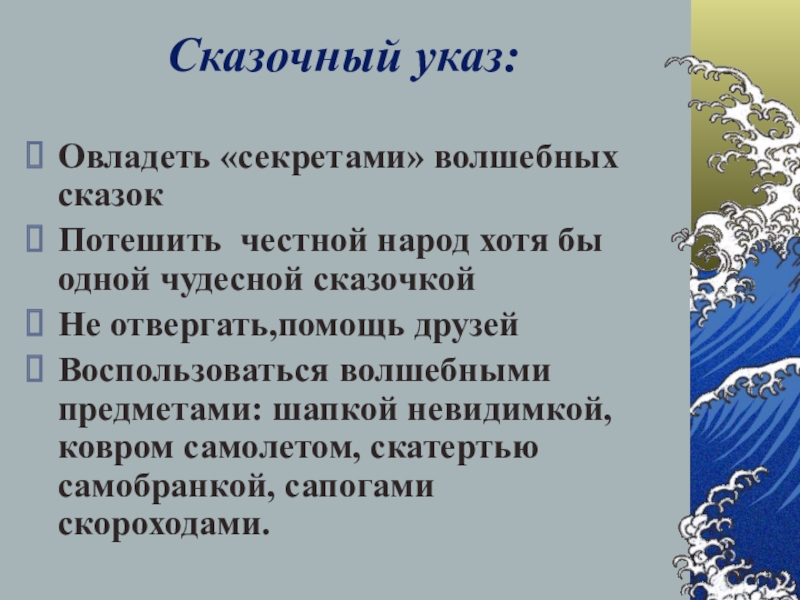 Сказочный указ:

Овладеть «секретами» волшебных сказок

Потешить  честной народ хотя бы одной чудесной сказочкой

Не отвергать,помощь друзей

Воспользоваться волшебными предметами: шапкой невидимкой, ковром самолетом, скатертью самобранкой, сапогами скороходами.